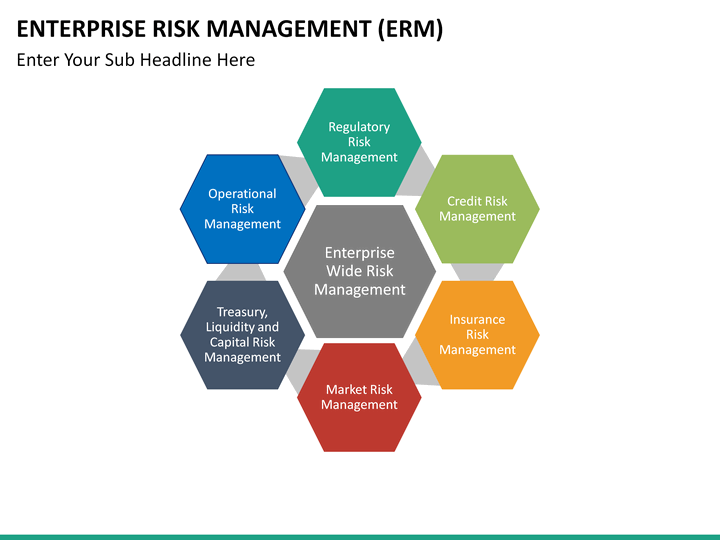 ENTERPRISE RISK MANAGEMENT (ERM)
Enter Your Sub Headline Here

Regulatory Risk Management

Operational Risk Management

Credit Risk Management

Enterprise Wide Risk Management

Treasury, Liquidity and Capital Risk Management

Insurance Risk Management

Market Risk Management